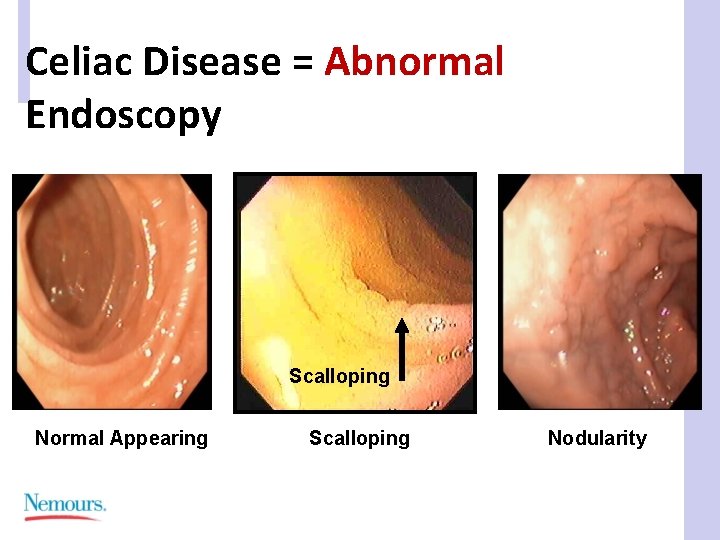 Celiac Disease = Abnormal Endoscopy

Scalloping

Normal Appearing

Scalloping

Nodularity

Nemours.